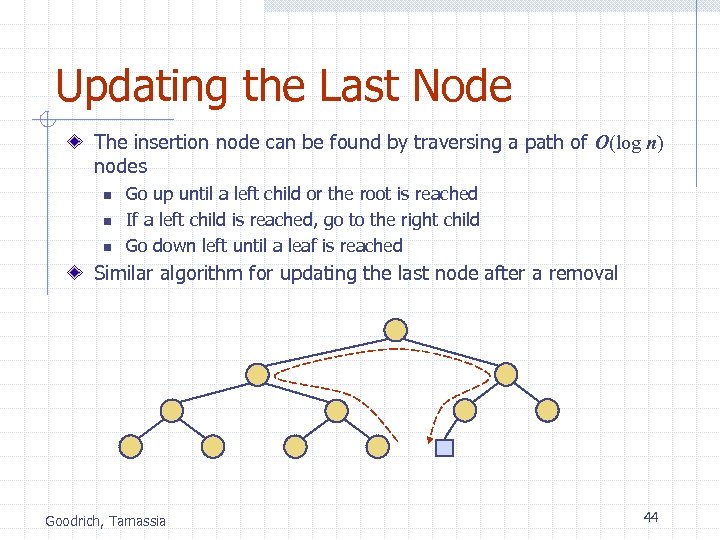 Updating the Last Node

The insertion node can be found by traversing a path of $O(\log n)$ nodes

Go up until a left child or the root is reached

If a left child is reached, go to the right child

Go down left until a leaf is reached

Similar algorithm for updating the last node after a removal

Goodrich, Tamassia

44